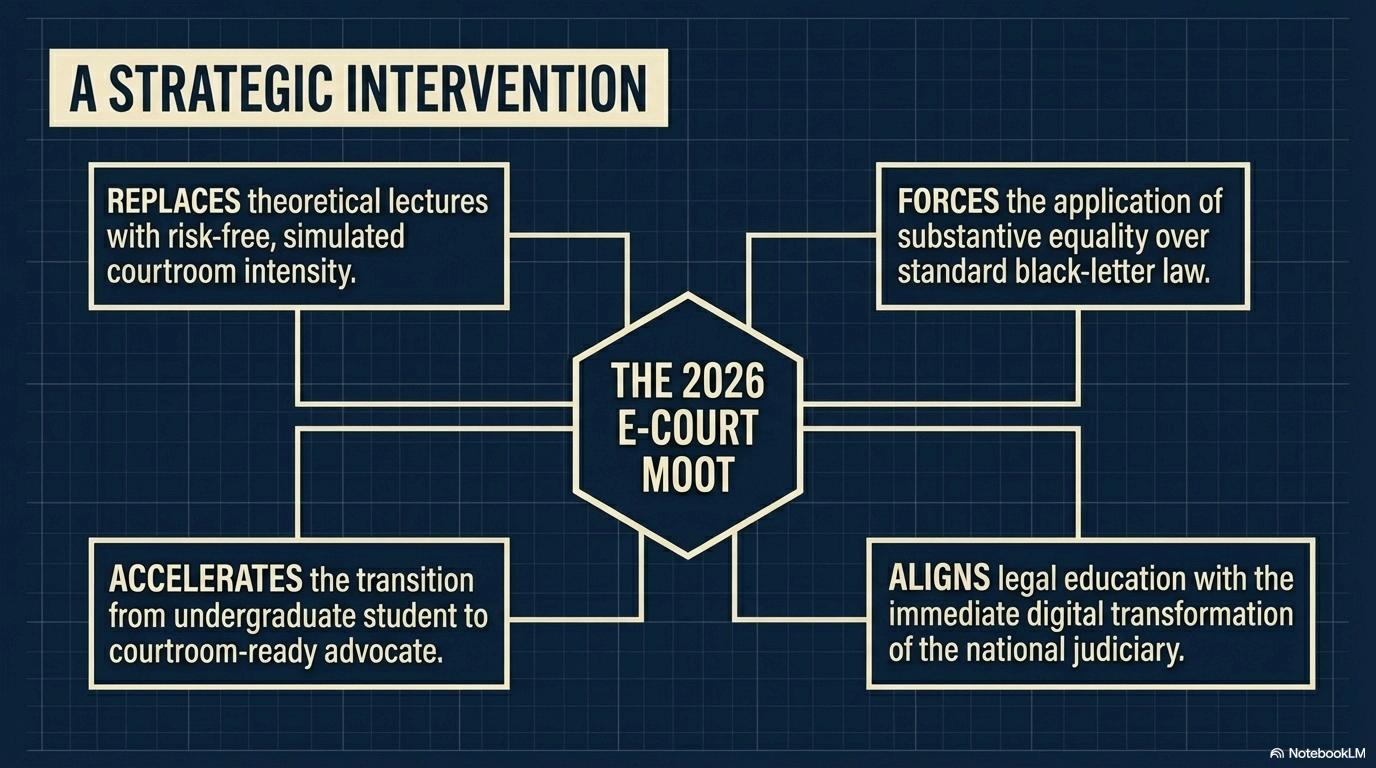 A STRATEGIC INTERVENTION

REPLACES theoretical lectures with risk-free, simulated courtroom intensity.

FORCES the application of substantive equality over standard black-letter law.

THE 2026 E-COURT MOOT

ACCELERATES the transition from undergraduate student to courtroom-ready advocate.

ALIGNS legal education with the immediate digital transformation of the national judiciary.

NotebookLM